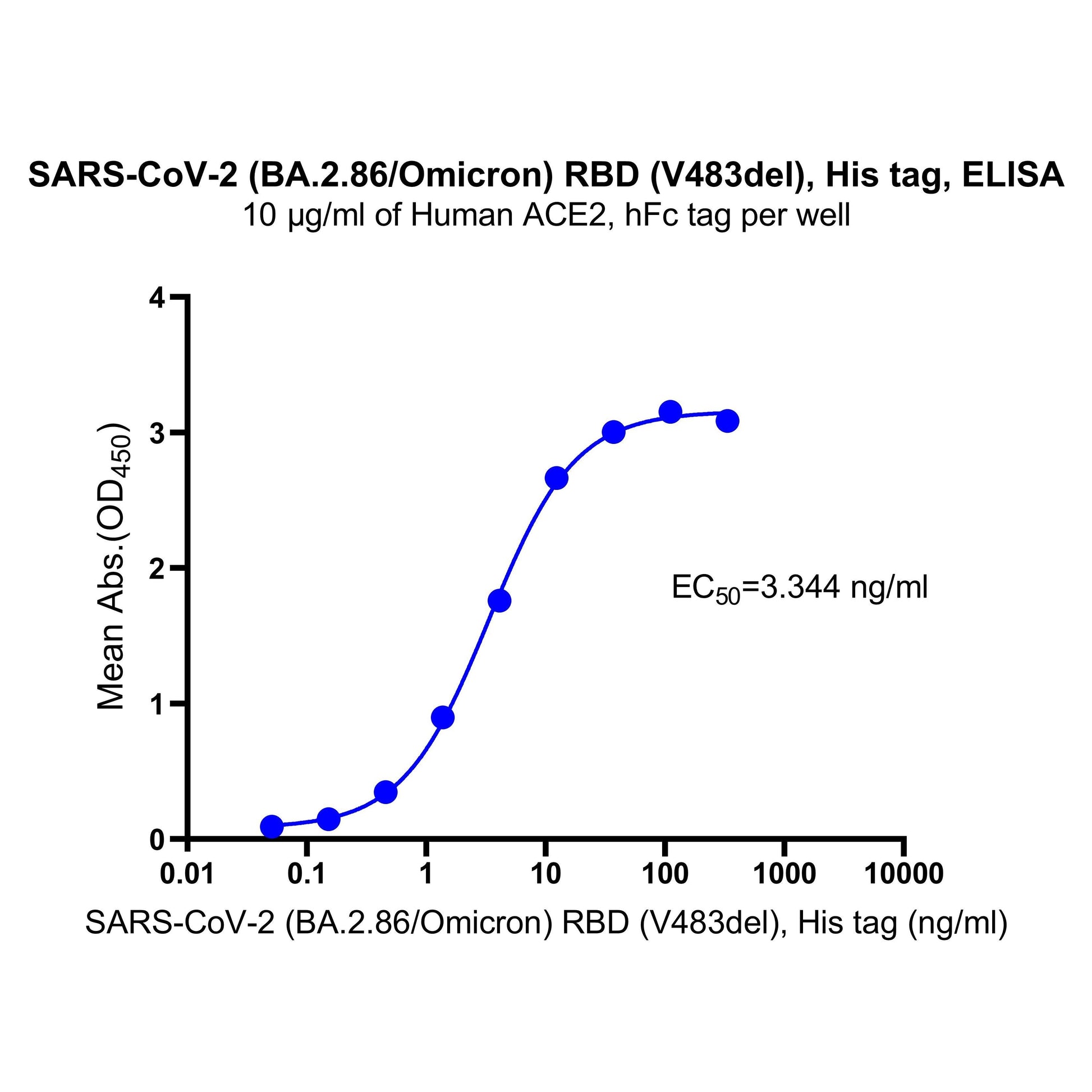 SARS-CoV-2 (BA.2.86/Omicron) RBD (V483del), His tag, ELISA
10 µg/ml of Human ACE2, hFc tag per well

Mean Abs.($OD_{450}$)

4
3
2
1
0

$EC_{50}$=3.344 ng/ml

0.01
0.1
1
10
100
1000
10000

SARS-CoV-2 (BA.2.86/Omicron) RBD (V483del), His tag (ng/ml)